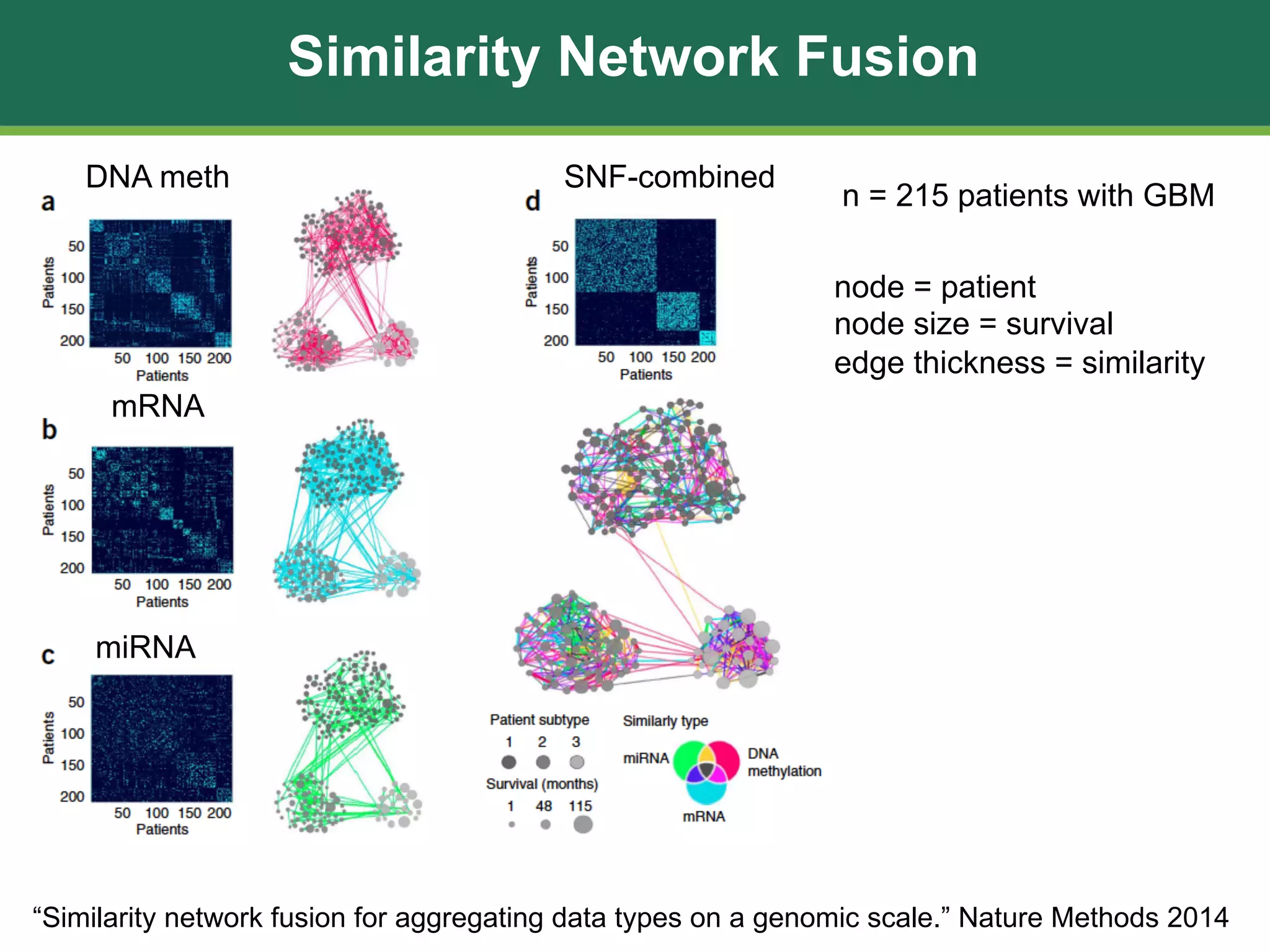 Similarity Network Fusion

DNA meth

a

Patients

50
100
150
200

50 100 150 200
Patients

mRNA

b

Patients

50
100
150
200

50 100 150 200
Patients

miRNA

c

Patients

50
100
150
200

50 100 150 200
Patients

SNF-combined

d

Patients

50
100
150
200

50 100 150 200
Patients

Patient subtype
1 2 3

Survival (months)
1 48 115

Similarly type

miRNA

DNA methylation

mRNA

n = 215 patients with GBM

node = patient
node size = survival
edge thickness = similarity

“Similarity network fusion for aggregating data types on a genomic scale.” Nature Methods 2014